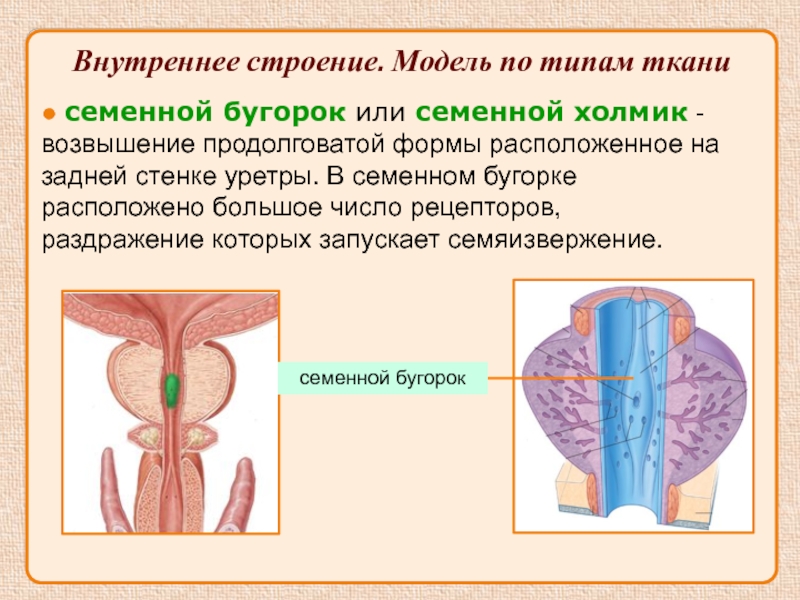 Внутреннее строение. Модель по типам ткани

● семенной бугорок или семенной холмик - возвышение продолговатой формы расположенное на задней стенке уретры. В семенном бугорке расположено большое число рецепторов, раздражение которых запускает семяизвержение.

семенной бугорок